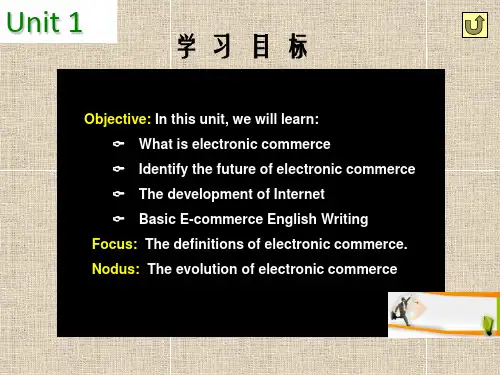 Unit 1

学 习 目 标

Objective: In this unit, we will learn:

What is electronic commerce

Identify the future of electronic commerce

The development of Internet

Basic E-commerce English Writing

Focus: The definitions of electronic commerce.

Nodus: The evolution of electronic commerce